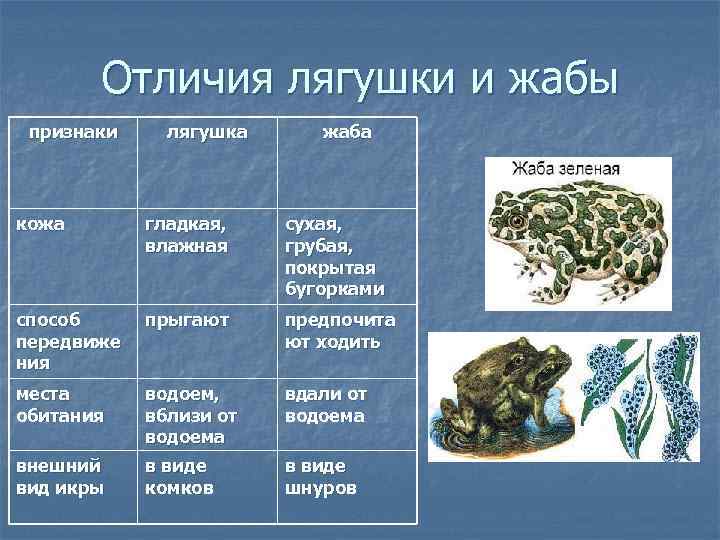 Отличия лягушки и жабы

| признаки | лягушка | жаба |
|---|---|---|
| кожа | гладкая, влажная | сухая, грубая, покрытая бугорками |
| способ передвижения | прыгают | предпочитают ходить |
| места обитания | водоем, вблизи от водоема | вдали от водоема |
| внешний вид икры | в виде комков | в виде шнуров |

Жаба зеленая